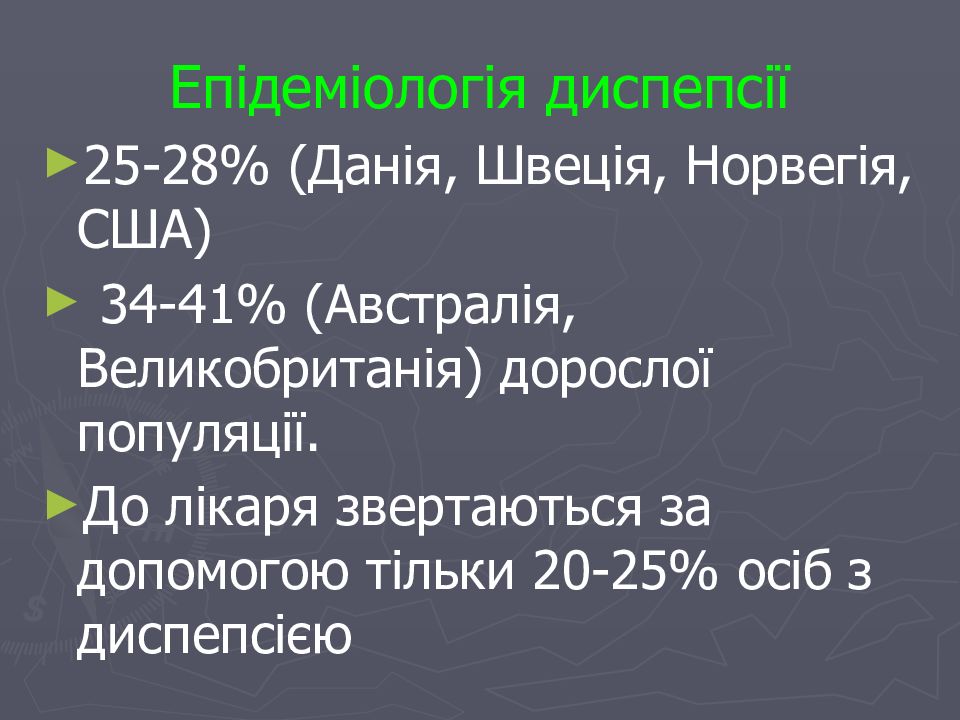 Епідеміологія диспепсії

►25-28% (Данія, Швеція, Норвегія, США)

► 34-41% (Австралія, Великобританія) дорослої популяції.

►До лікаря звертаються за допомогою тільки 20-25% осіб з диспепсією